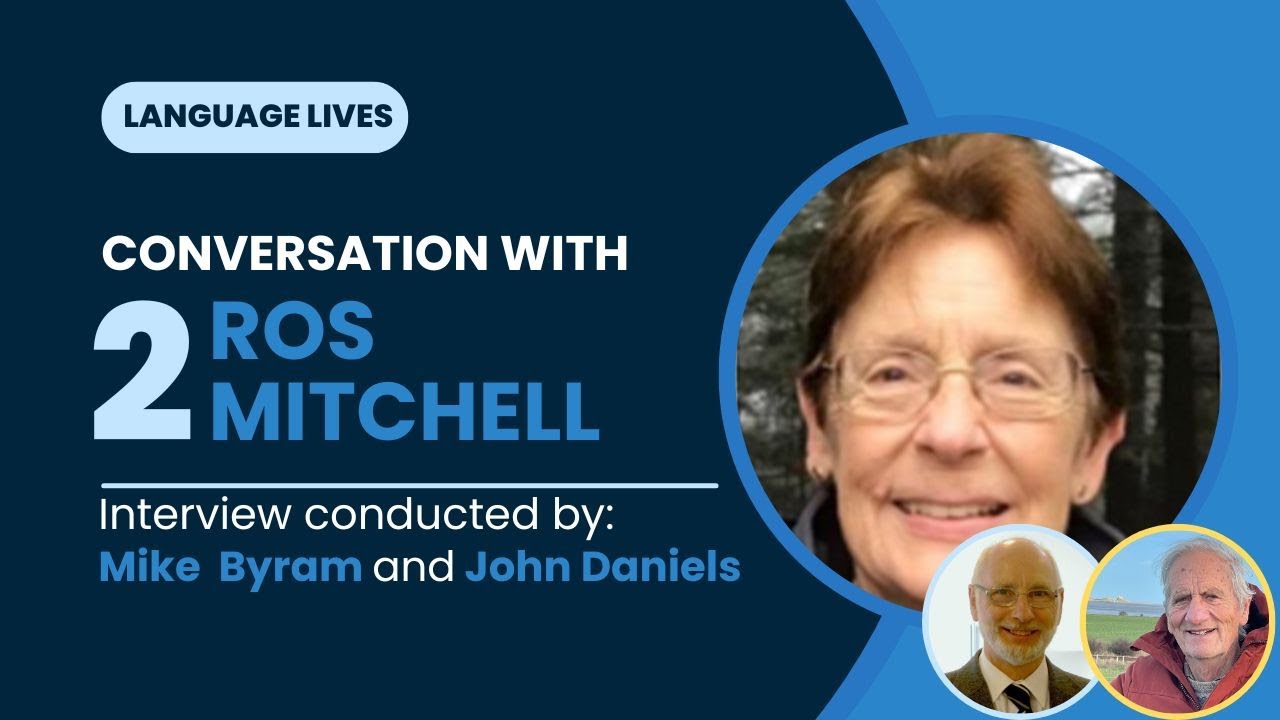 LANGUAGE LIVES

CONVERSATION WITH

2 ROS MITCHELL

Interview conducted by:
Mike Byram and John Daniels